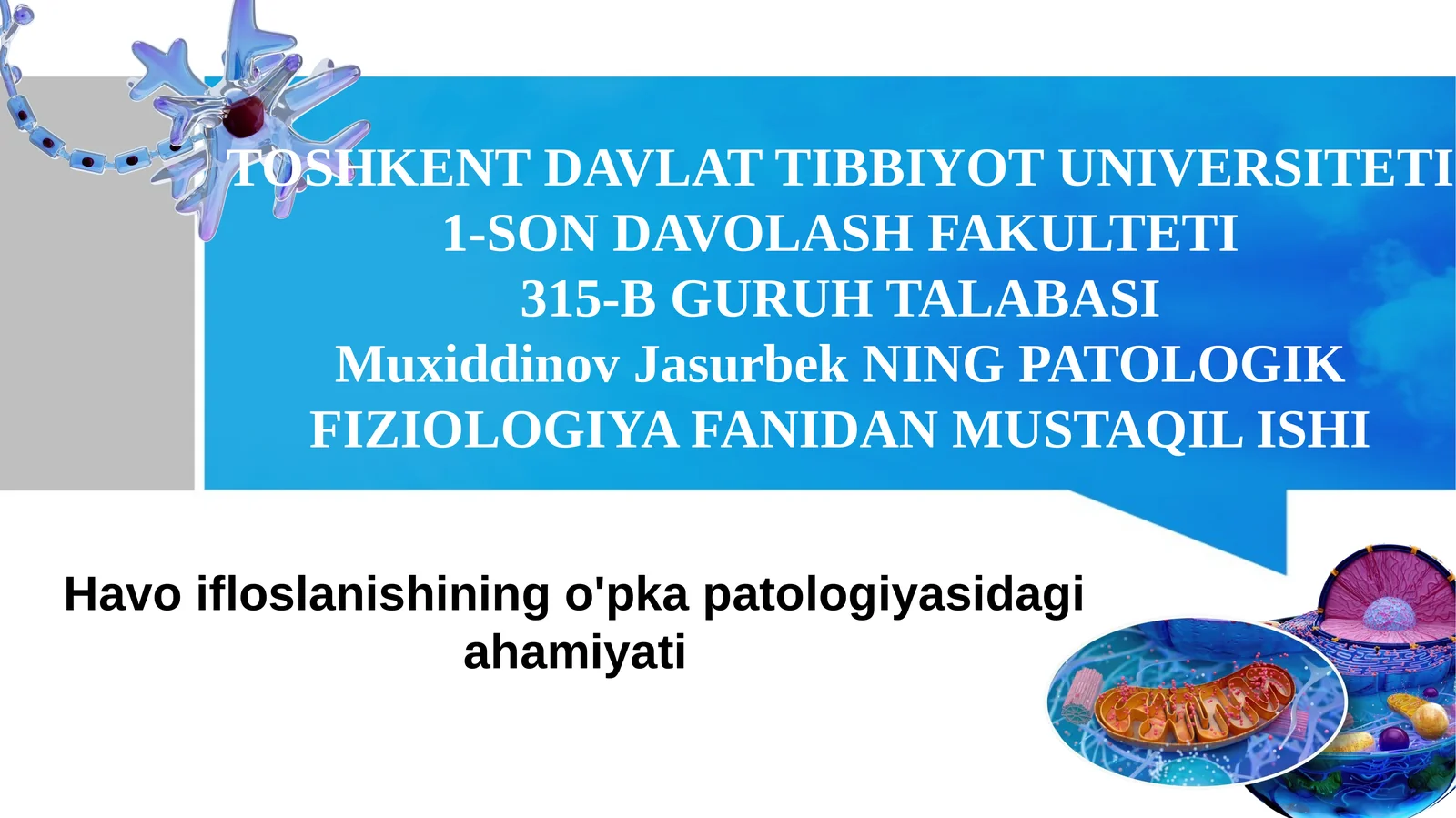 TOSHKENT DAVLAT TIBBIYOT UNIVERSITETI
1-SON DAVOLASH FAKULTETI
315-B GURUH TALABASI
Muxiddinov Jasurbek NING PATOLOGIK FIZIOLOGIYA FANIDAN MUSTAQIL ISHI

Havo ifloslanishining o'pka patologiyasidagi ahamiyati